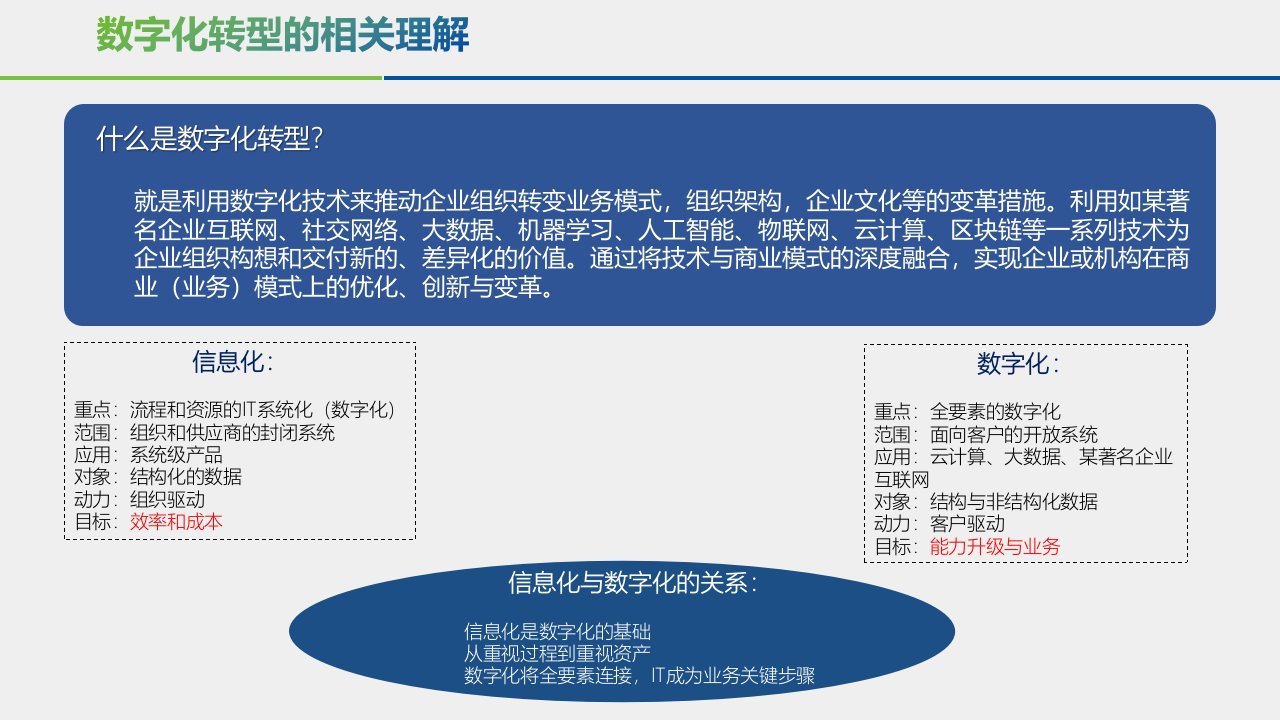 数字化转型的相关理解

什么是数字化转型？

就是利用数字化技术来推动企业组织转变业务模式，组织架构，企业文化等的变革措施。利用如某著名企业互联网、社交网络、大数据、机器学习、人工智能、物联网、云计算、区块链等一系列技术为企业组织构想和交付新的、差异化的价值。通过将技术与商业模式的深度融合，实现企业或机构在商业（业务）模式上的优化、创新与变革。

信息化：

重点：流程和资源的IT系统化（数字化）
范围：组织和供应商的封闭系统
应用：系统级产品
对象：结构化的数据
动力：组织驱动
目标：效率和成本

数字化：

重点：全要素的数字化
范围：面向客户的开放系统
应用：云计算、大数据、某著名企业互联网
对象：结构与非结构化数据
动力：客户驱动
目标：能力升级与业务

信息化与数字化的关系：

信息化是数字化的基础
从重视过程到重视资产
数字化将全要素连接，IT成为业务关键步骤